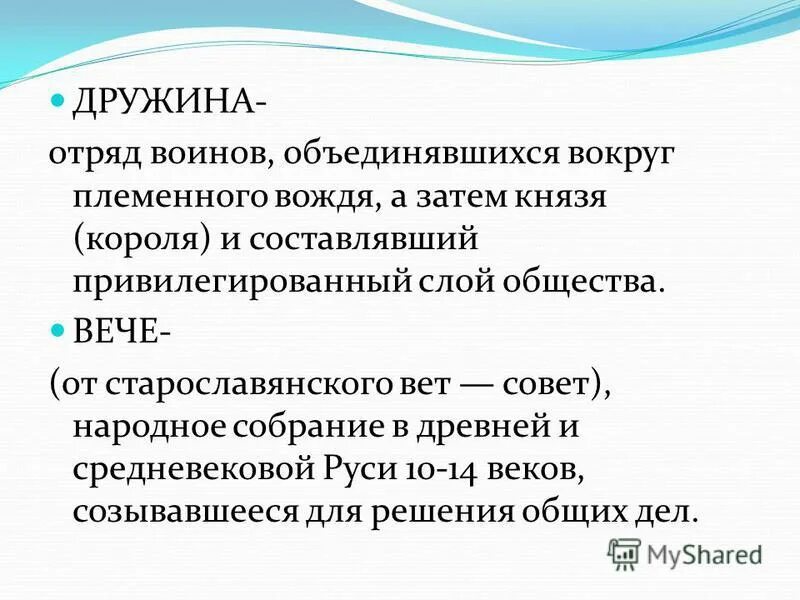 ДРУЖИНА-

отряд воинов, объединявшихся вокруг племенного вождя, а затем князя (короля) и составлявший привилегированный слой общества.

ВЕЧЕ-

(от старославянского вет — совет), народное собрание в древней и средневековой Руси 10-14 веков, созывавшееся для решения общих дел.

MyShared